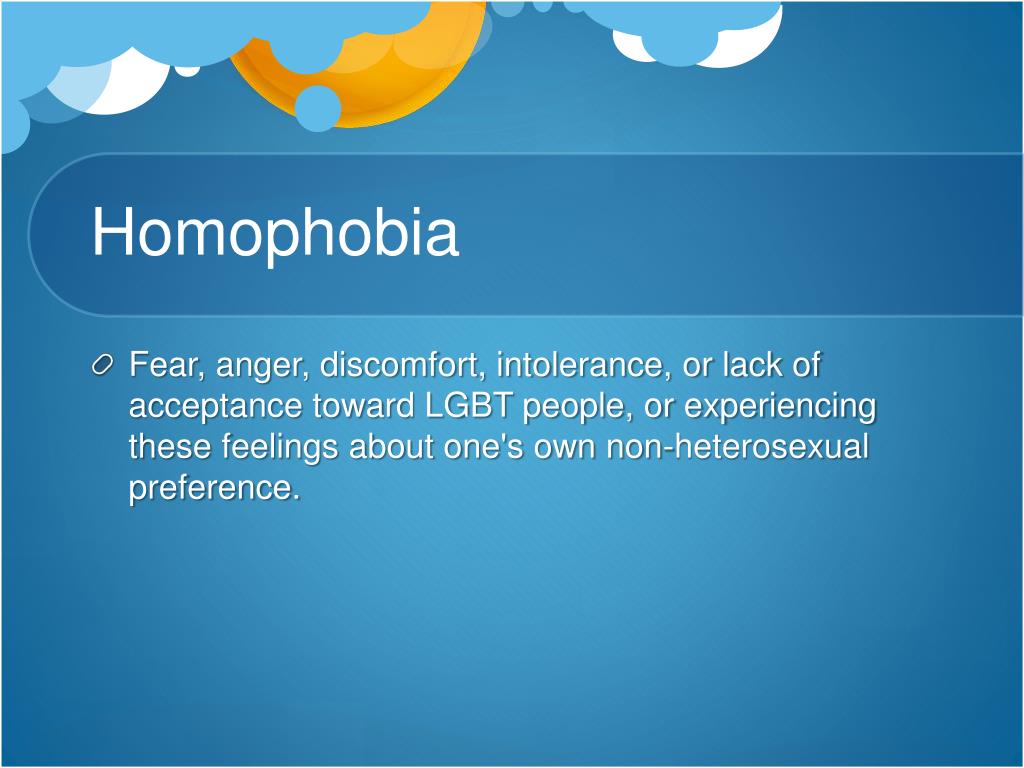 Homophobia

Fear, anger, discomfort, intolerance, or lack of acceptance toward LGBT people, or experiencing these feelings about one's own non-heterosexual preference.